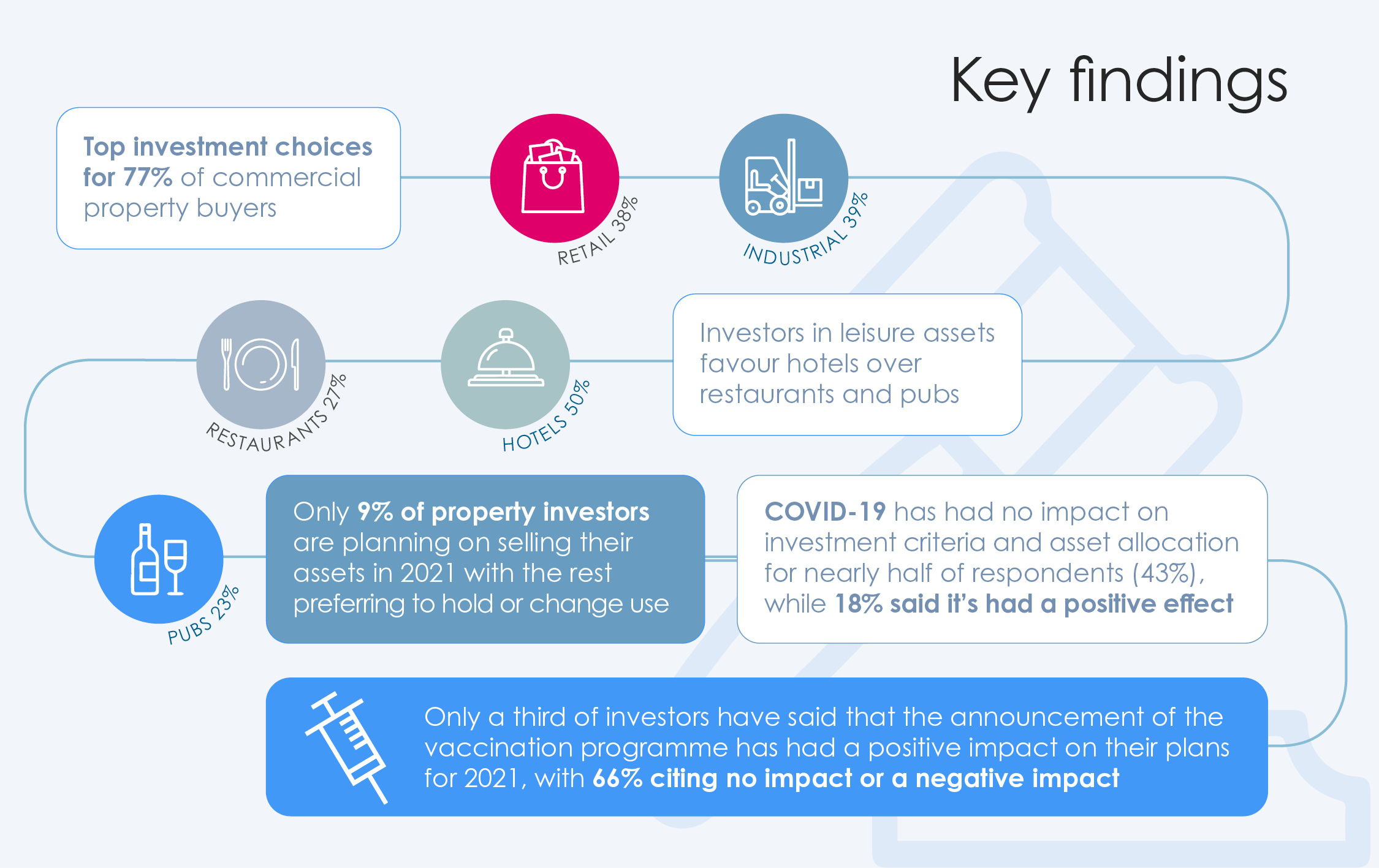 Key findings

Top investment choices for 77% of commercial property buyers

RETAIL 38%

INDUSTRIAL 39%

RESTAURANTS 27%

HOTELS 50%

Investors in leisure assets favour hotels over restaurants and pubs

PUBS 23%

Only 9% of property investors are planning on selling their assets in 2021 with the rest preferring to hold or change use

COVID-19 has had no impact on investment criteria and asset allocation for nearly half of respondents (43%), while 18% said it's had a positive effect

Only a third of investors have said that the announcement of the vaccination programme has had a positive impact on their plans for 2021, with 66% citing no impact or a negative impact